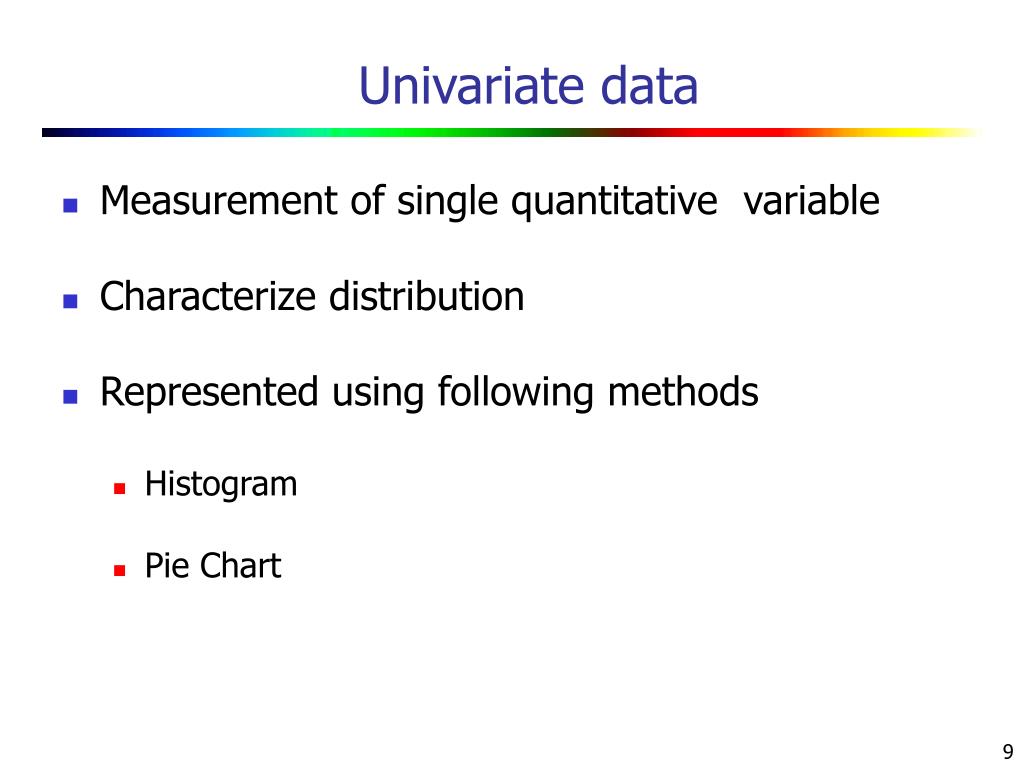 Univariate data

- Measurement of single quantitative variable
- Characterize distribution
- Represented using following methods
  - Histogram
  - Pie Chart

9